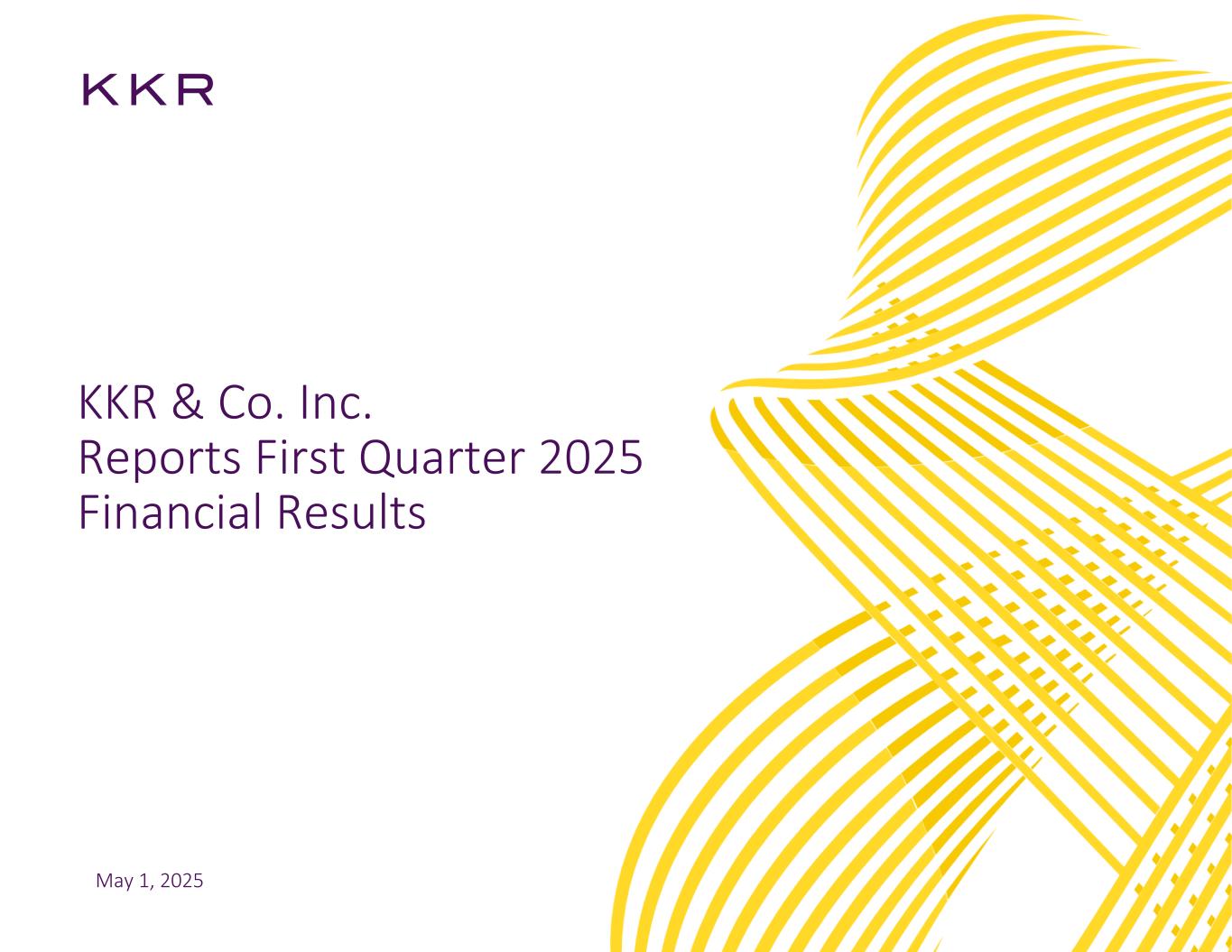 KKR

KKR & Co. Inc.
Reports First Quarter 2025
Financial Results

May 1, 2025